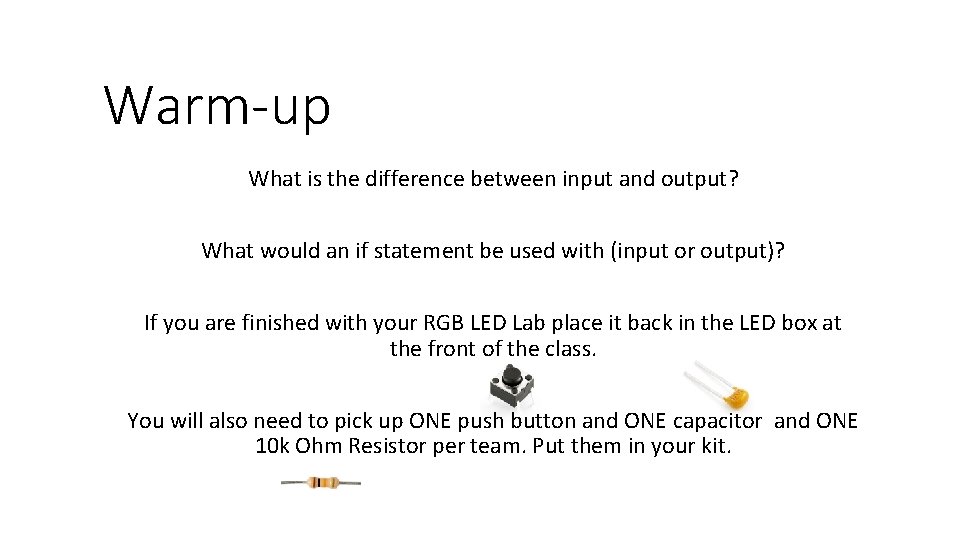 Warm-up

What is the difference between input and output?

What would an if statement be used with (input or output)?

If you are finished with your RGB LED Lab place it back in the LED box at the front of the class.

You will also need to pick up ONE push button and ONE capacitor and ONE 10k Ohm Resistor per team. Put them in your kit.